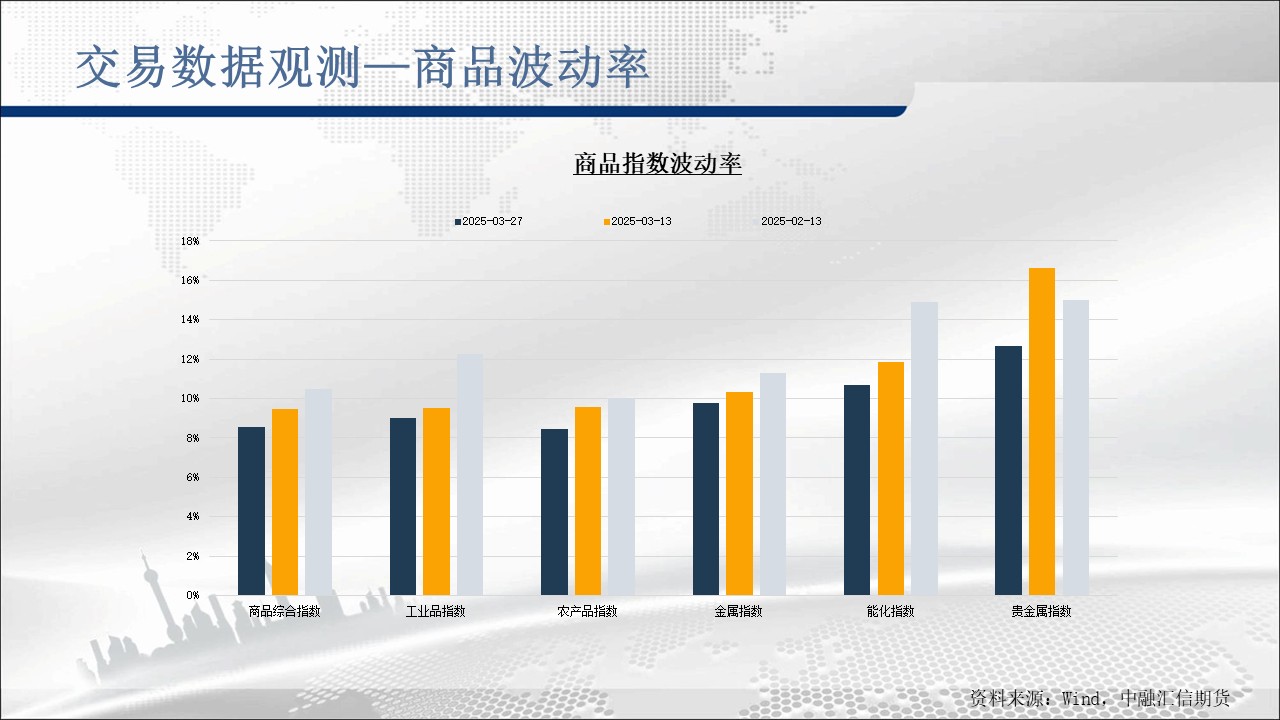 交易数据观测—商品波动率

商品指数波动率

2025-03-27 2025-03-13 2025-02-13

18%
16%
14%
12%
10%
8%
6%
4%
2%
0%

商品综合指数 工业品指数 农产品指数 金属指数 能化指数 贵金属指数

资料来源：Wind，中融汇信期货